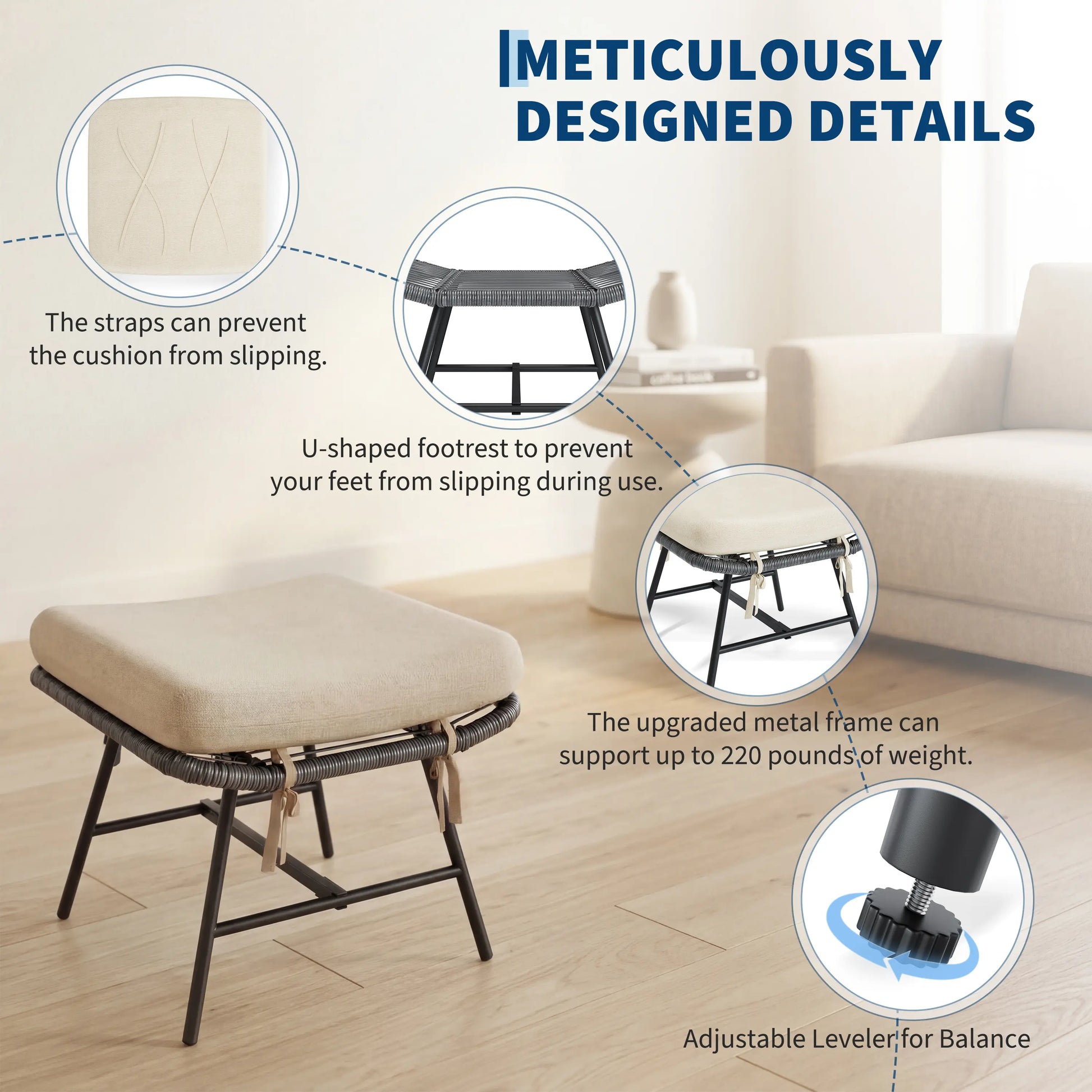 METICULOUSLY DESIGNED DETAILS

The straps can prevent the cushion from slipping.

U-shaped footrest to prevent your feet from slipping during use.

The upgraded metal frame can support up to 220 pounds of weight.

Adjustable Leveler for Balance